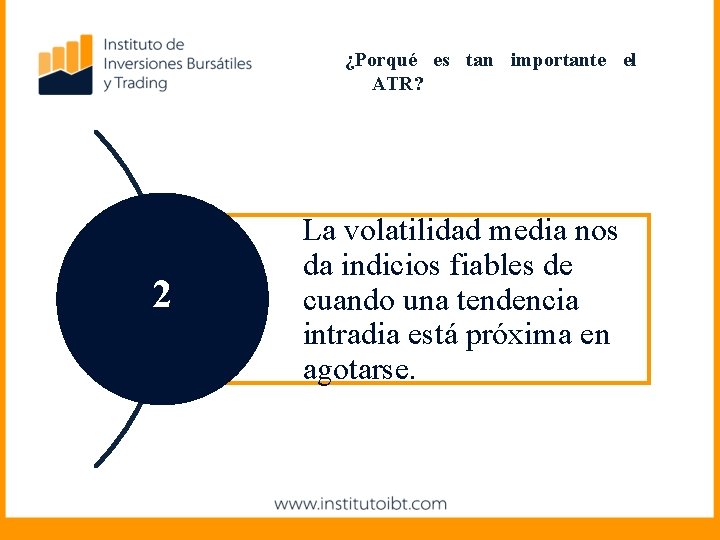 Instituto de Inversiones Bursátiles y Trading

¿Porqué es tan importante el ATR?

2

La volatilidad media nos da indicios fiables de cuando una tendencia intradia está próxima en agotarse.

www.institutoibt.com